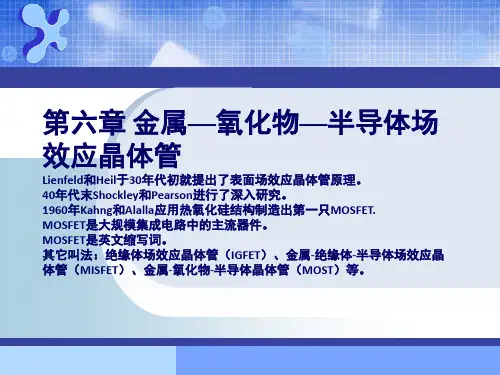 第六章 金属—氧化物—半导体场效应晶体管

Lienfeld和Heil于30年代初就提出了表面场效应晶体管原理。
40年代末Shockley和Pearson进行了深入研究。
1960年Kahng和Alalla应用热氧化硅结构制造出第一只MOSFET.
MOSFET是大规模集成电路中的主流器件。
MOSFET是英文缩写词。
其它叫法：绝缘体场效应晶体管（IGFET）、金属-绝缘体-半导体场效应晶体管（MISFET）、金属-氧化物-半导体晶体管（MOST）等。